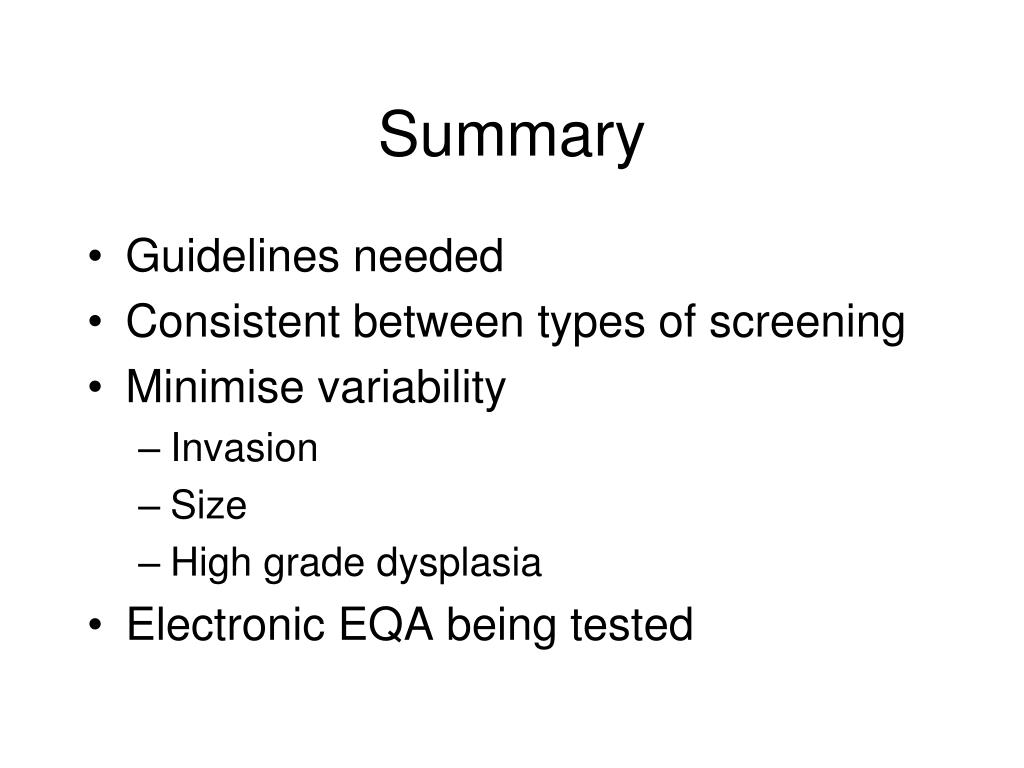 Summary

• Guidelines needed
• Consistent between types of screening
• Minimise variability
– Invasion
– Size
– High grade dysplasia
• Electronic EQA being tested